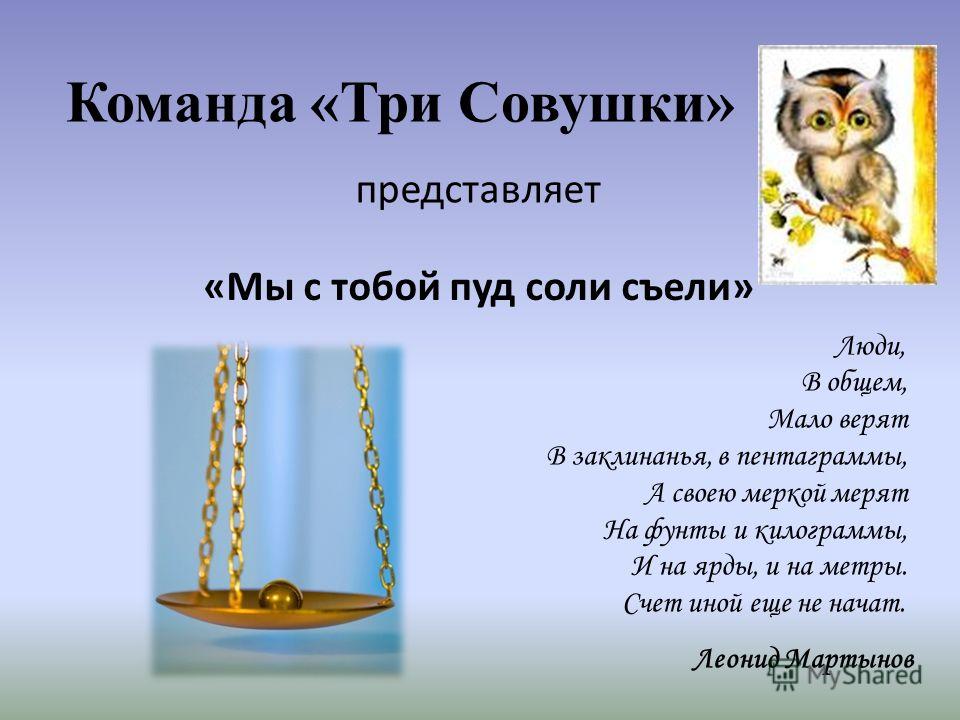 Команда «Три Совушки»

представляет

«Мы с тобой пуд соли съели»

Люди,
В общем,
Мало верят
В заклинанья, в пентаграммы,
А своею меркой мерят
На фунты и килограммы,
И на ярды, и на метры.
Счет иной еще не начат.

Леонид Мартынов

MyShared